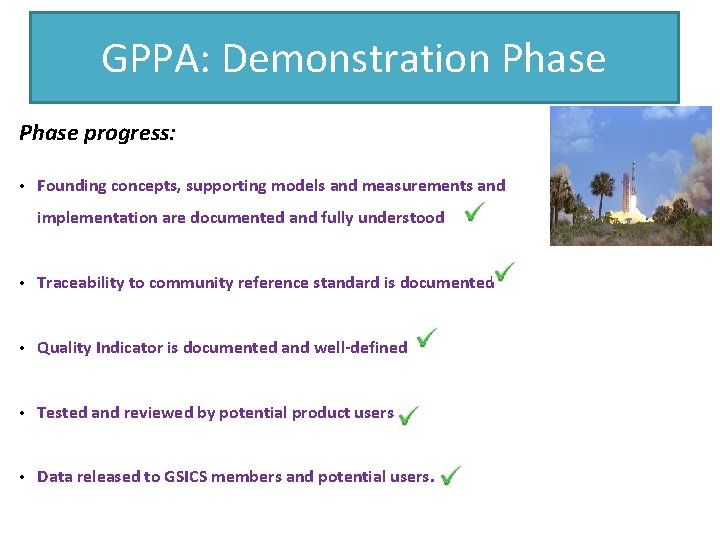 GPPA: Demonstration Phase

Phase progress:

• Founding concepts, supporting models and measurements and implementation are documented and fully understood ✓

• Traceability to community reference standard is documented ✓

• Quality Indicator is documented and well-defined ✓

• Tested and reviewed by potential product users ✓

• Data released to GSICS members and potential users. ✓